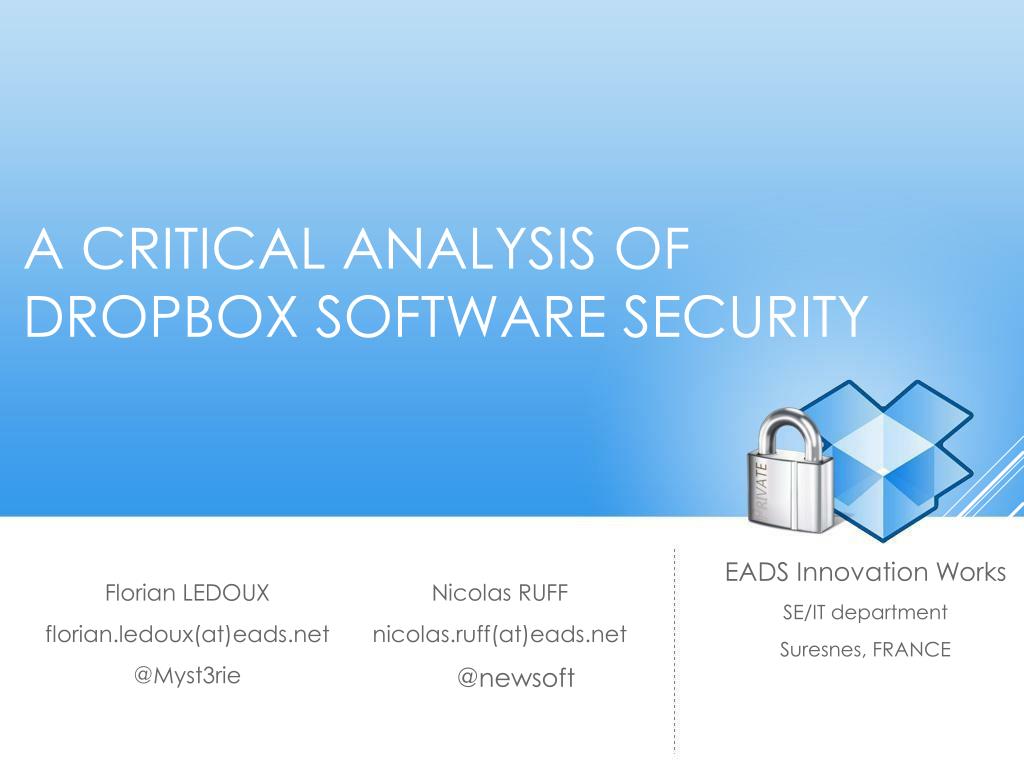 A CRITICAL ANALYSIS OF DROPBOX SOFTWARE SECURITY

PRIVATE

Florian LEDOUX
florian.ledoux(at)eads.net
@Myst3rie

Nicolas RUFF
nicolas.ruff(at)eads.net
@newsoft

EADS Innovation Works
SE/IT department
Suresnes, FRANCE